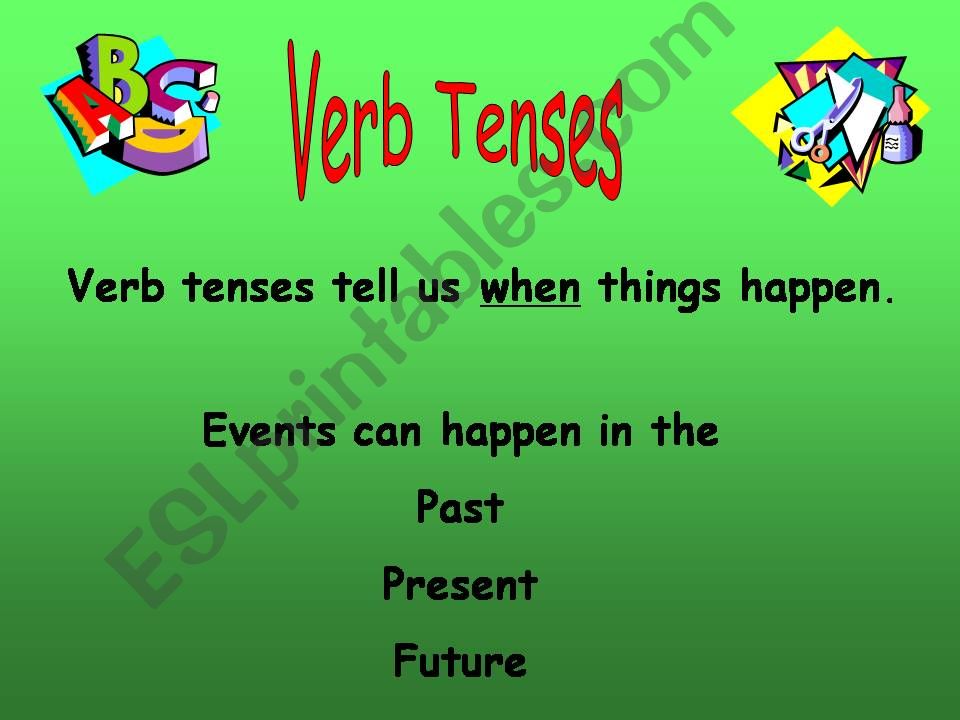 ABC

Verb Tenses

Verb tenses tell us when things happen.

Events can happen in the

Past

Present

Future

ESLprintables.com